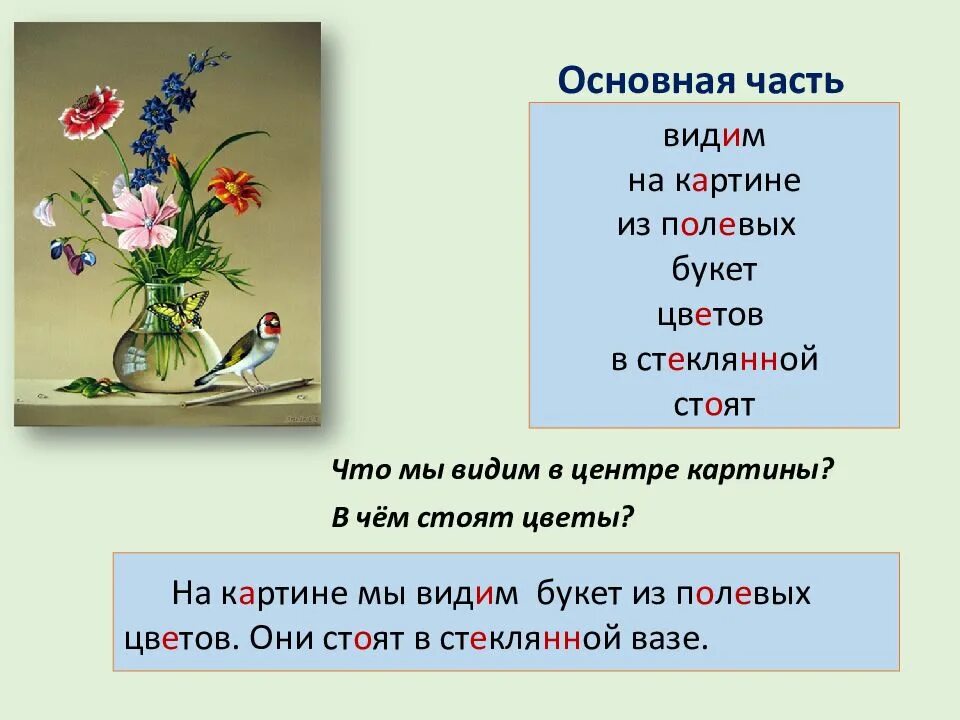 Основная часть

видим
на картине
из полевых
букет
цветов
в стеклянной
стоят

Что мы видим в центре картины?

В чём стоят цветы?

На картине мы видим букет из полевых цветов. Они стоят в стеклянной вазе.